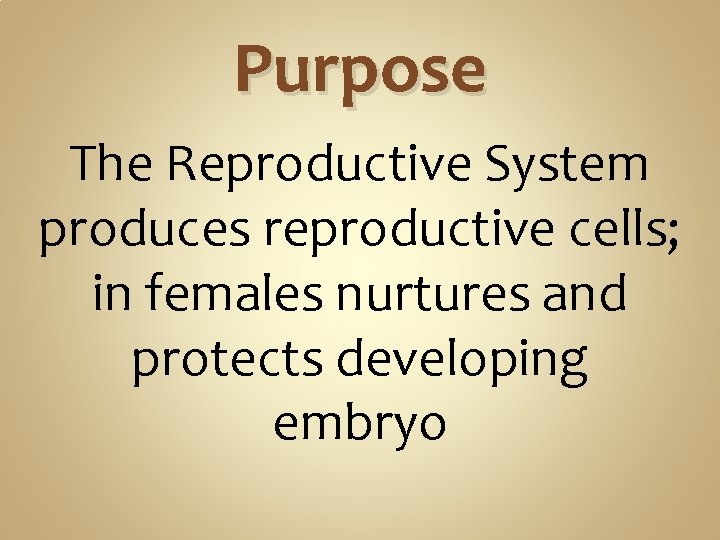 Purpose

The Reproductive System produces reproductive cells; in females nurtures and protects developing embryo